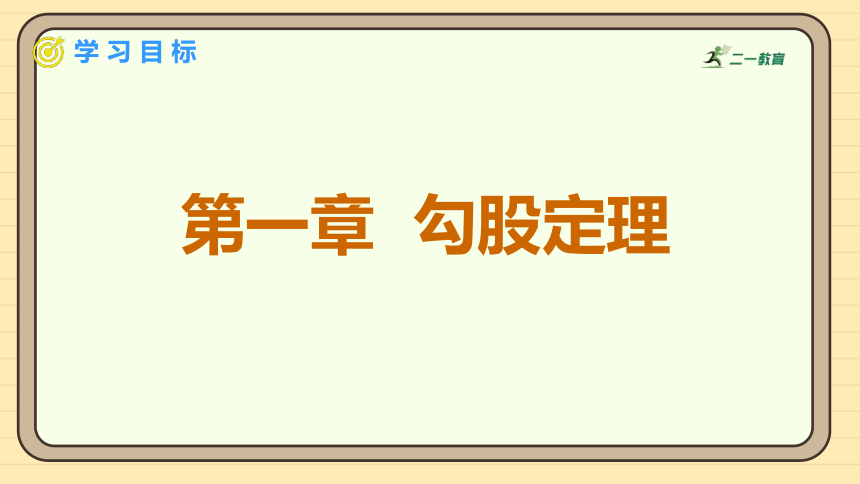 学习目标

二一教育

第一章 勾股定理